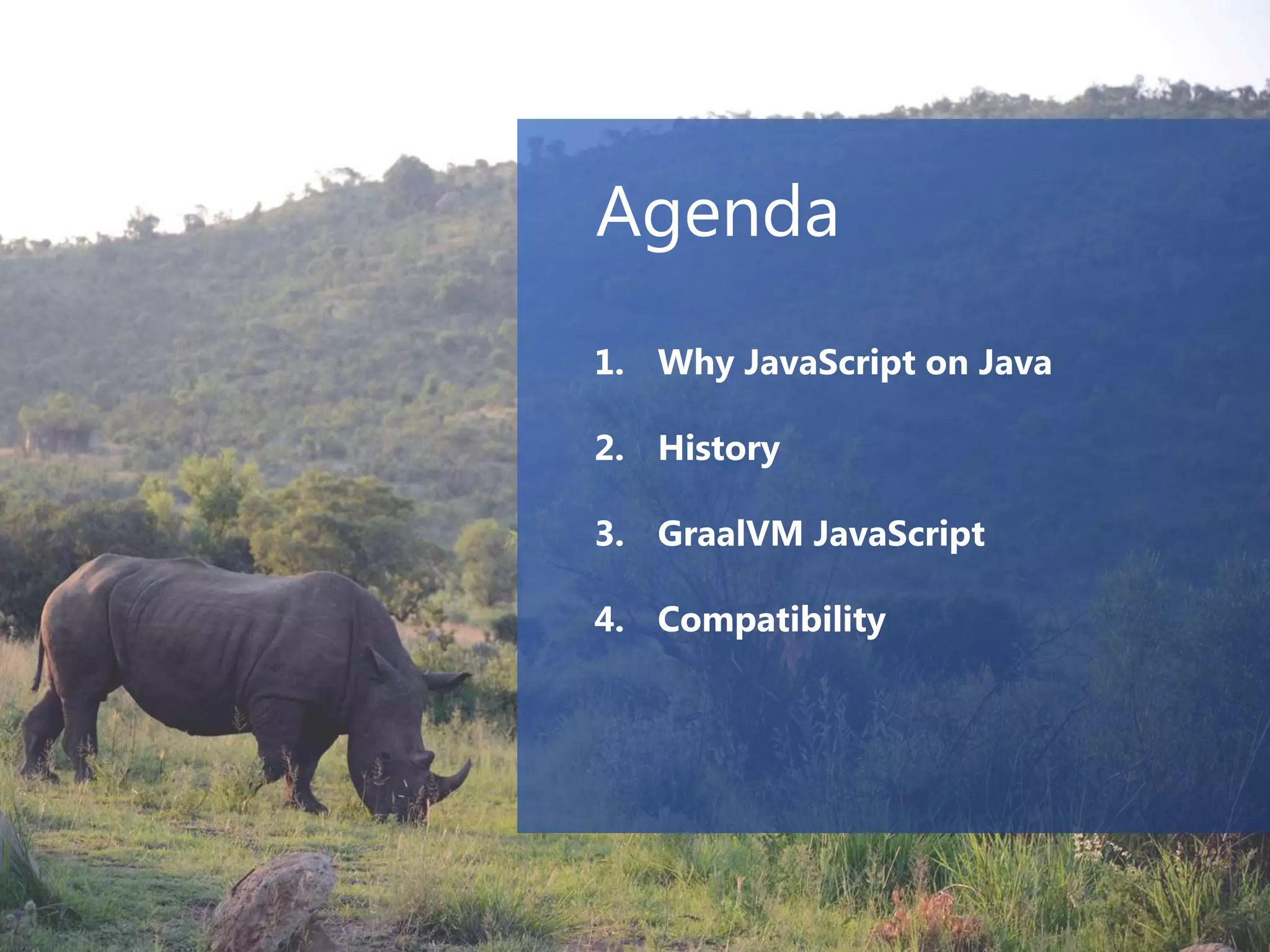 Agenda

1. Why JavaScript on Java

2. History

3. GraalVM JavaScript

4. Compatibility